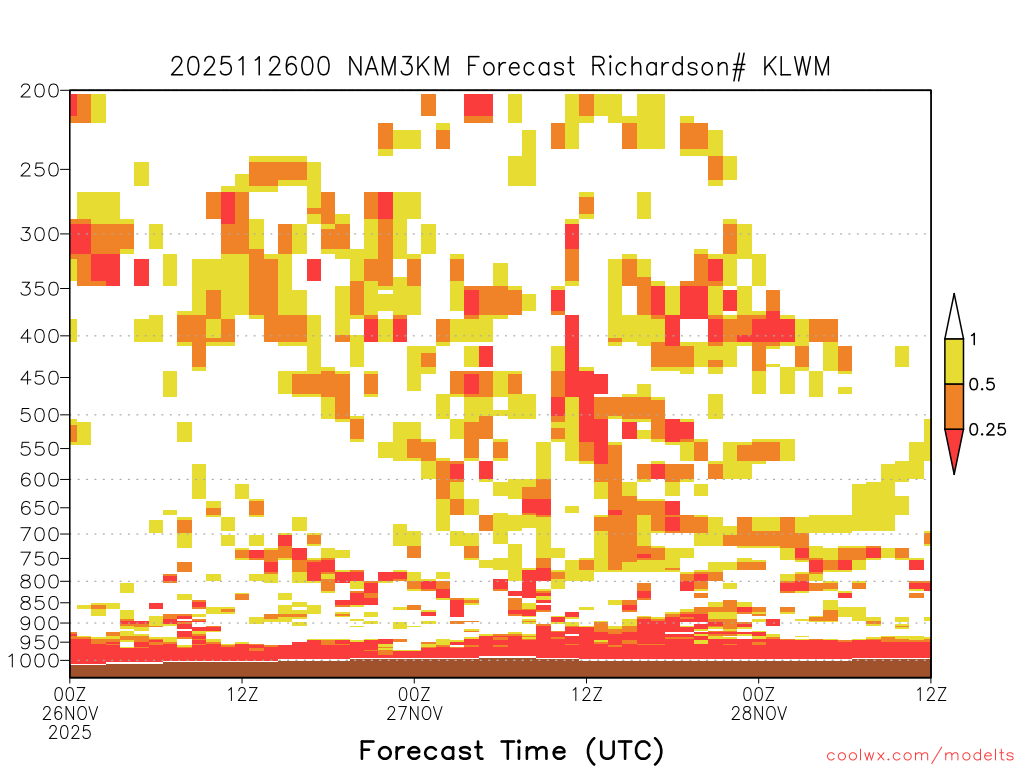 2025112600 NAM3KM Forecast Richardson# KLWM

200
250
300
350
400
450
500
550
600
650
700
750
800
850
900
950
1000

1
0.5
0.25

00Z
26NOV
2025
12Z
00Z
27NOV
12Z
00Z
28NOV
12Z

Forecast Time (UTC)

coolwx.com/modelts